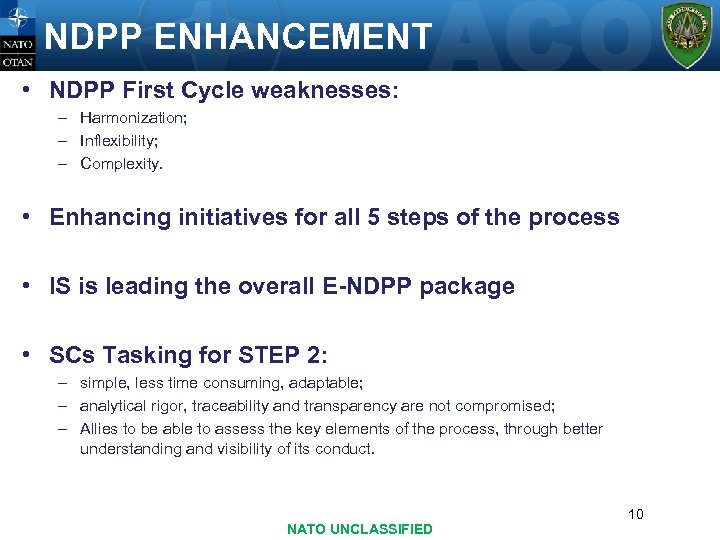 NATO
OTAN

NDPP ENHANCEMENT

ACO

• NDPP First Cycle weaknesses:
– Harmonization;
– Inflexibility;
– Complexity.

• Enhancing initiatives for all 5 steps of the process

• IS is leading the overall E-NDPP package

• SCs Tasking for STEP 2:
– simple, less time consuming, adaptable;
– analytical rigor, traceability and transparency are not compromised;
– Allies to be able to assess the key elements of the process, through better understanding and visibility of its conduct.

10

NATO UNCLASSIFIED